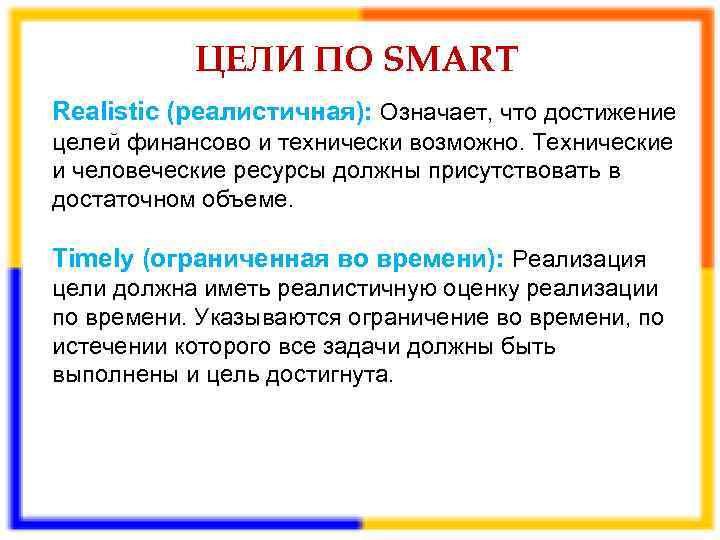 ЦЕЛИ ПО SMART

Realistic (реалистичная): Означает, что достижение целей финансово и технически возможно. Технические и человеческие ресурсы должны присутствовать в достаточном объеме.

Timely (ограниченная во времени): Реализация цели должна иметь реалистичную оценку реализации по времени. Указываются ограничение во времени, по истечении которого все задачи должны быть выполнены и цель достигнута.